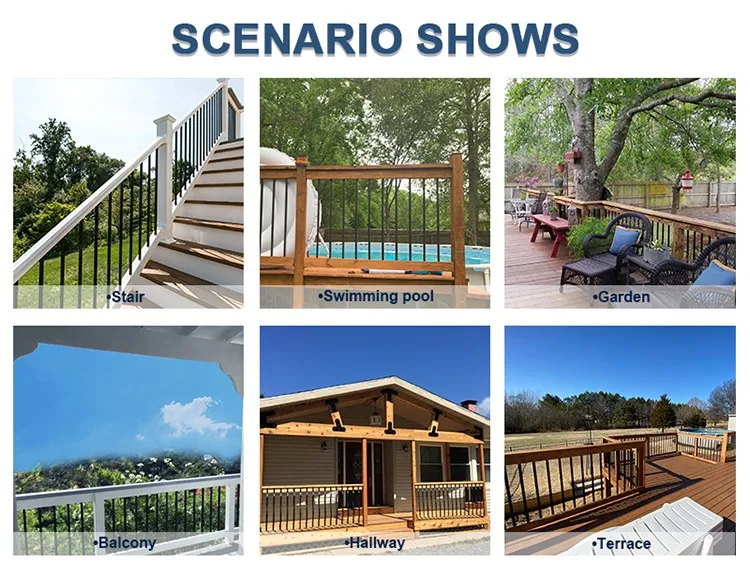 SCENARIO SHOWS

•Stair

•Swimming pool

•Garden

•Balcony

•Hallway

•Terrace